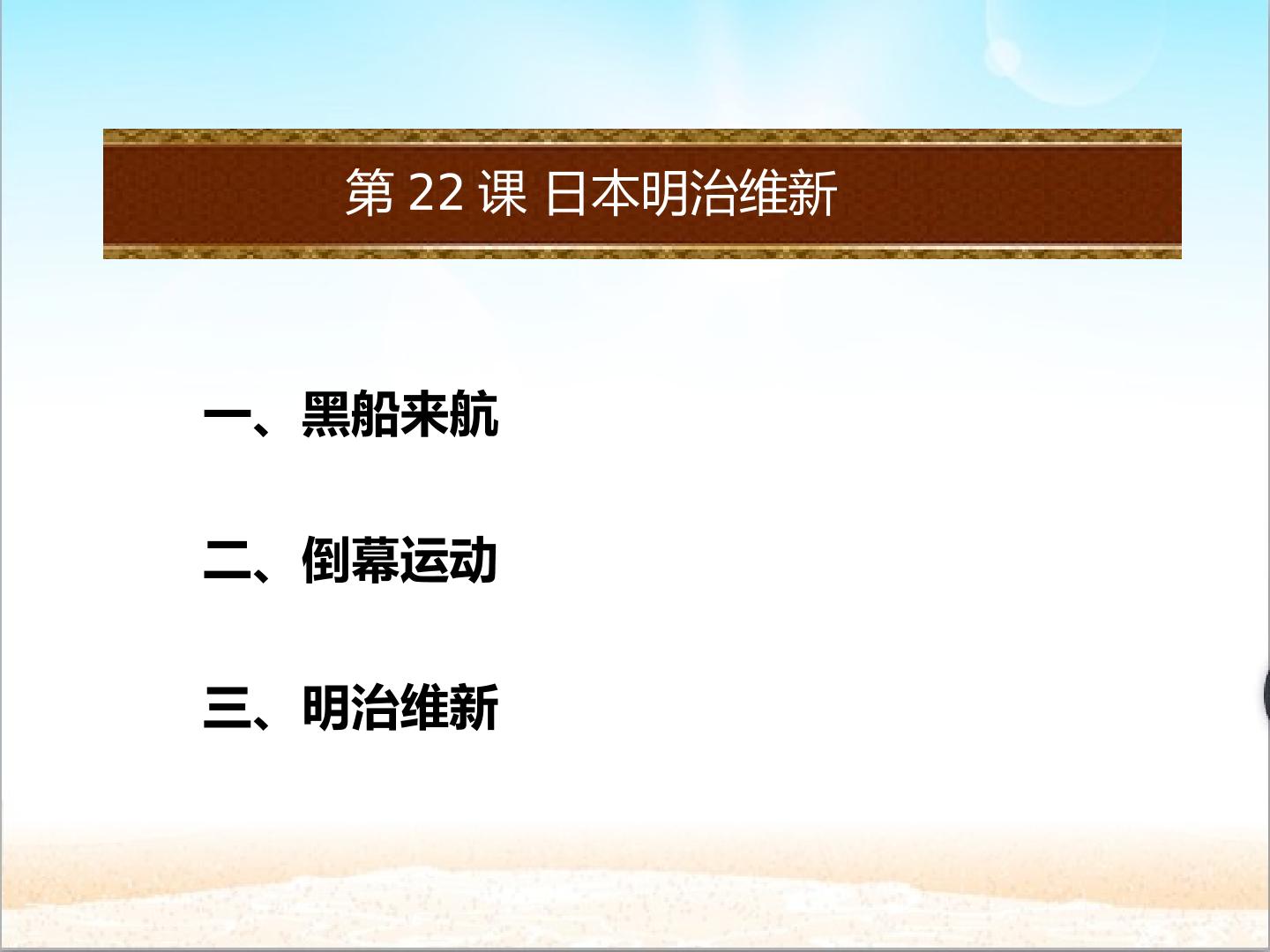 第22课 日本明治维新

一、黑船来航

二、倒幕运动

三、明治维新